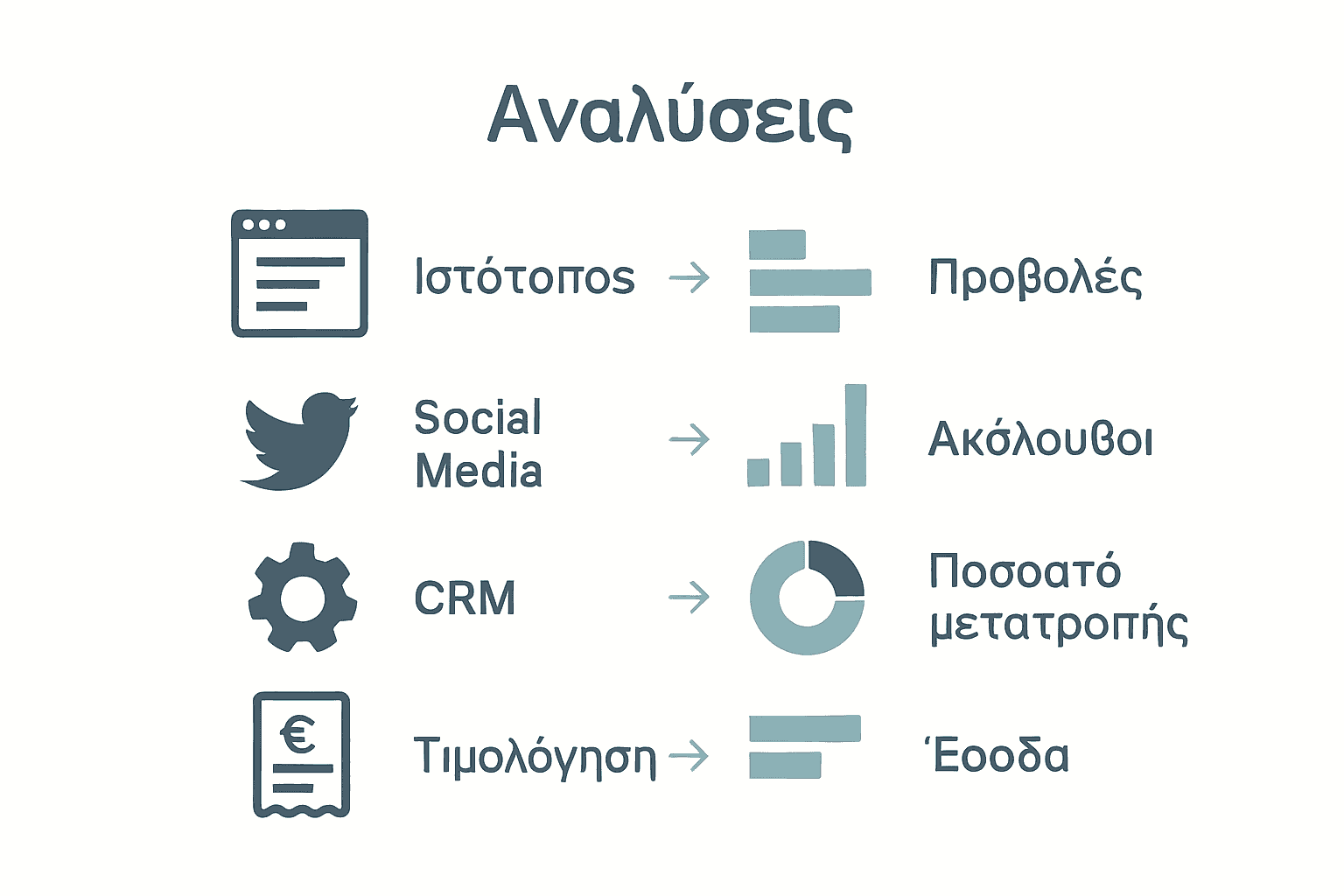 Αναλύσεις

Ιστότοπος → Προβολές

Social Media → Ακόλουθοι

CRM → Ποσοατό μετατροπής

Τιμολόγηση → Έοοδα